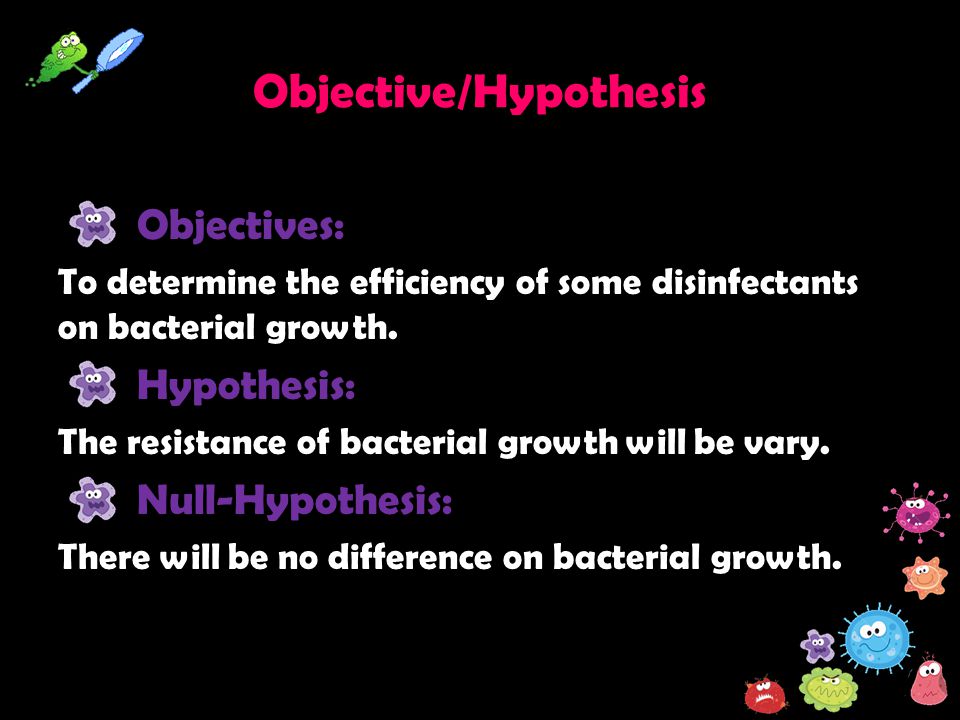 Objective/Hypothesis

Objectives:

To determine the efficiency of some disinfectants on bacterial growth.

Hypothesis:

The resistance of bacterial growth will be vary.

Null-Hypothesis:

There will be no difference on bacterial growth.